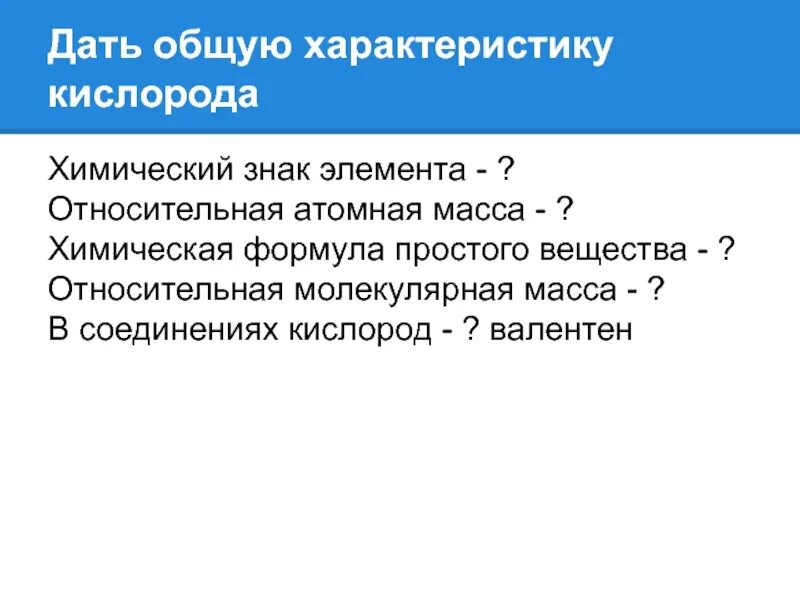 Дать общую характеристику кислорода

Химический знак элемента - ?
Относительная атомная масса - ?
Химическая формула простого вещества - ?
Относительная молекулярная масса - ?
В соединениях кислород - ? валентен